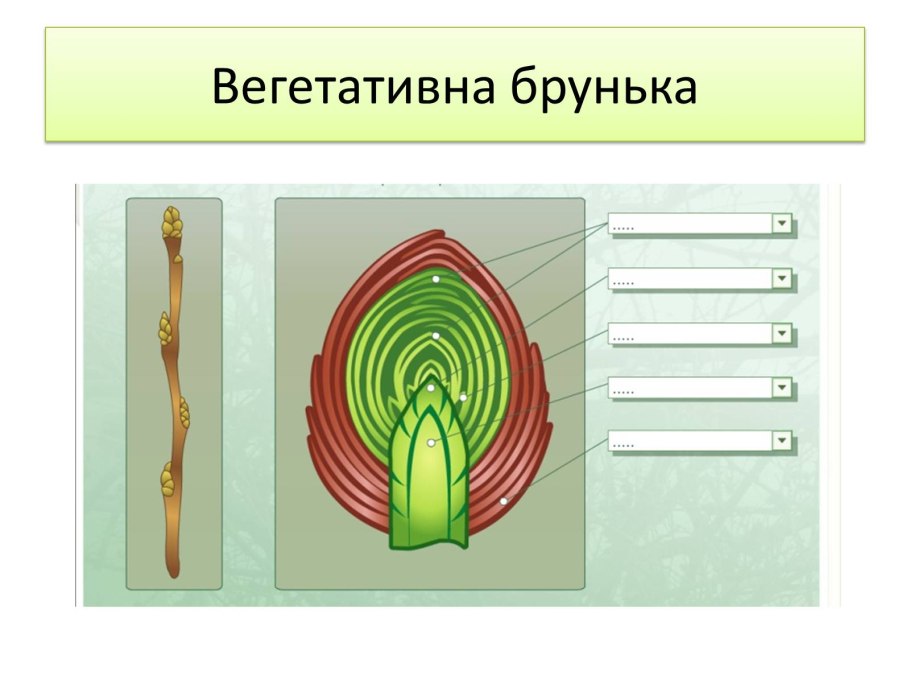 Вегетативна брунька

.....

.....

.....

.....

.....